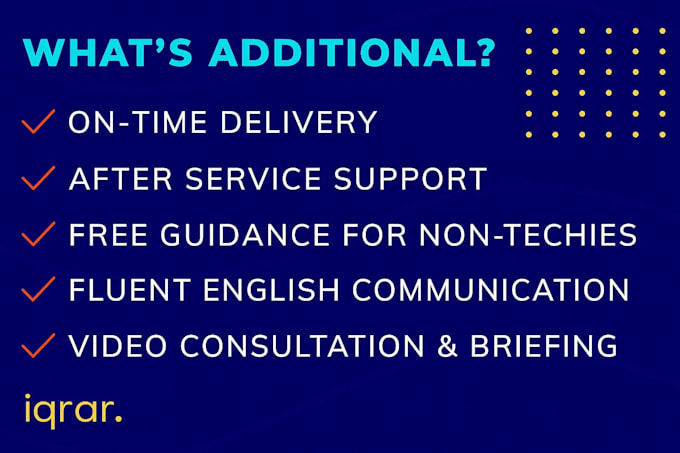 WHAT'S ADDITIONAL?

✓ ON-TIME DELIVERY
✓ AFTER SERVICE SUPPORT
✓ FREE GUIDANCE FOR NON-TECHIES
✓ FLUENT ENGLISH COMMUNICATION
✓ VIDEO CONSULTATION & BRIEFING

iqrar.